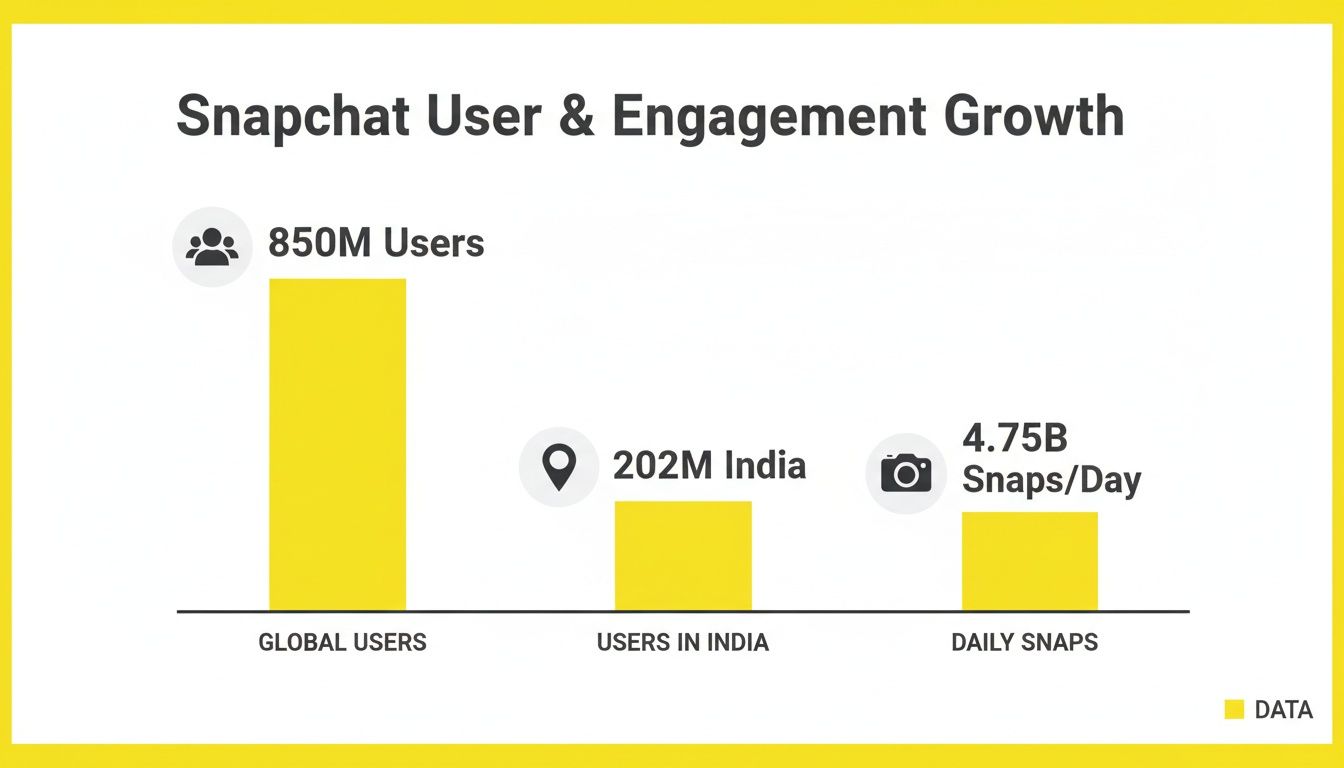 Snapchat User & Engagement Growth

850M Users

202M India

4.75B Snaps/Day

GLOBAL USERS

USERS IN INDIA

DAILY SNAPS

DATA